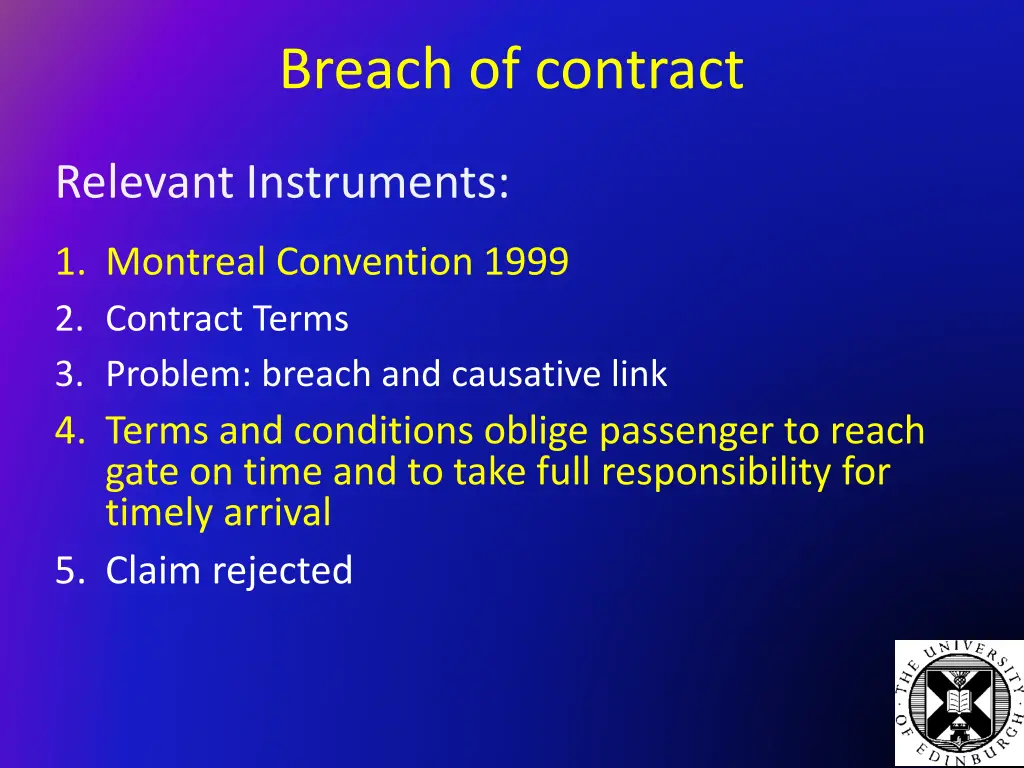 Breach of contract

Relevant Instruments:

1. Montreal Convention 1999
2. Contract Terms
3. Problem: breach and causative link
4. Terms and conditions oblige passenger to reach gate on time and to take full responsibility for timely arrival
5. Claim rejected

THE UNIVERSITY OF EDINBURGH